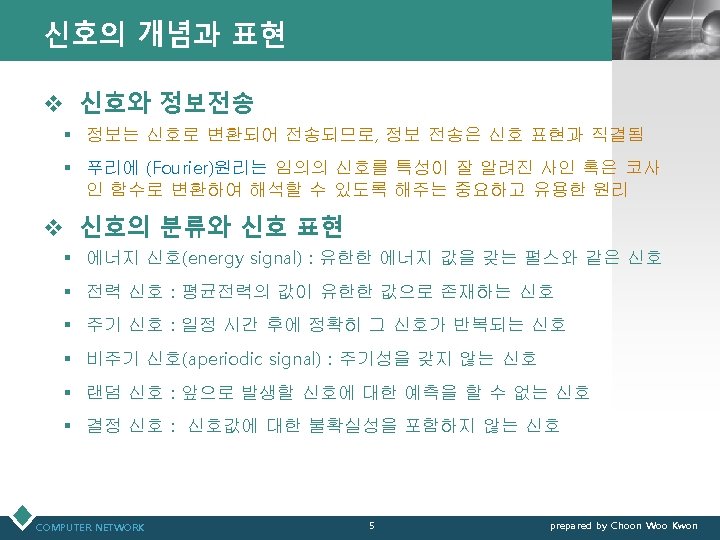 신호의 개념과 표현

❖ 신호와 정보전송

▪ 정보는 신호로 변환되어 전송되므로, 정보 전송은 신호 표현과 직결됨

▪ 푸리에 (Fourier)원리는 임의의 신호를 특성이 잘 알려진 사인 혹은 코사인 함수로 변환하여 해석할 수 있도록 해주는 중요하고 유용한 원리

❖ 신호의 분류와 신호 표현

▪ 에너지 신호(energy signal) : 유한한 에너지 값을 갖는 펄스와 같은 신호

▪ 전력 신호 : 평균전력의 값이 유한한 값으로 존재하는 신호

▪ 주기 신호 : 일정 시간 후에 정확히 그 신호가 반복되는 신호

▪ 비주기 신호(aperiodic signal) : 주기성을 갖지 않는 신호

▪ 랜덤 신호 : 앞으로 발생할 신호에 대한 예측을 할 수 없는 신호

▪ 결정 신호 : 신호값에 대한 불확실성을 포함하지 않는 신호

COMPUTER NETWORK

5

prepared by Choon Woo Kwon